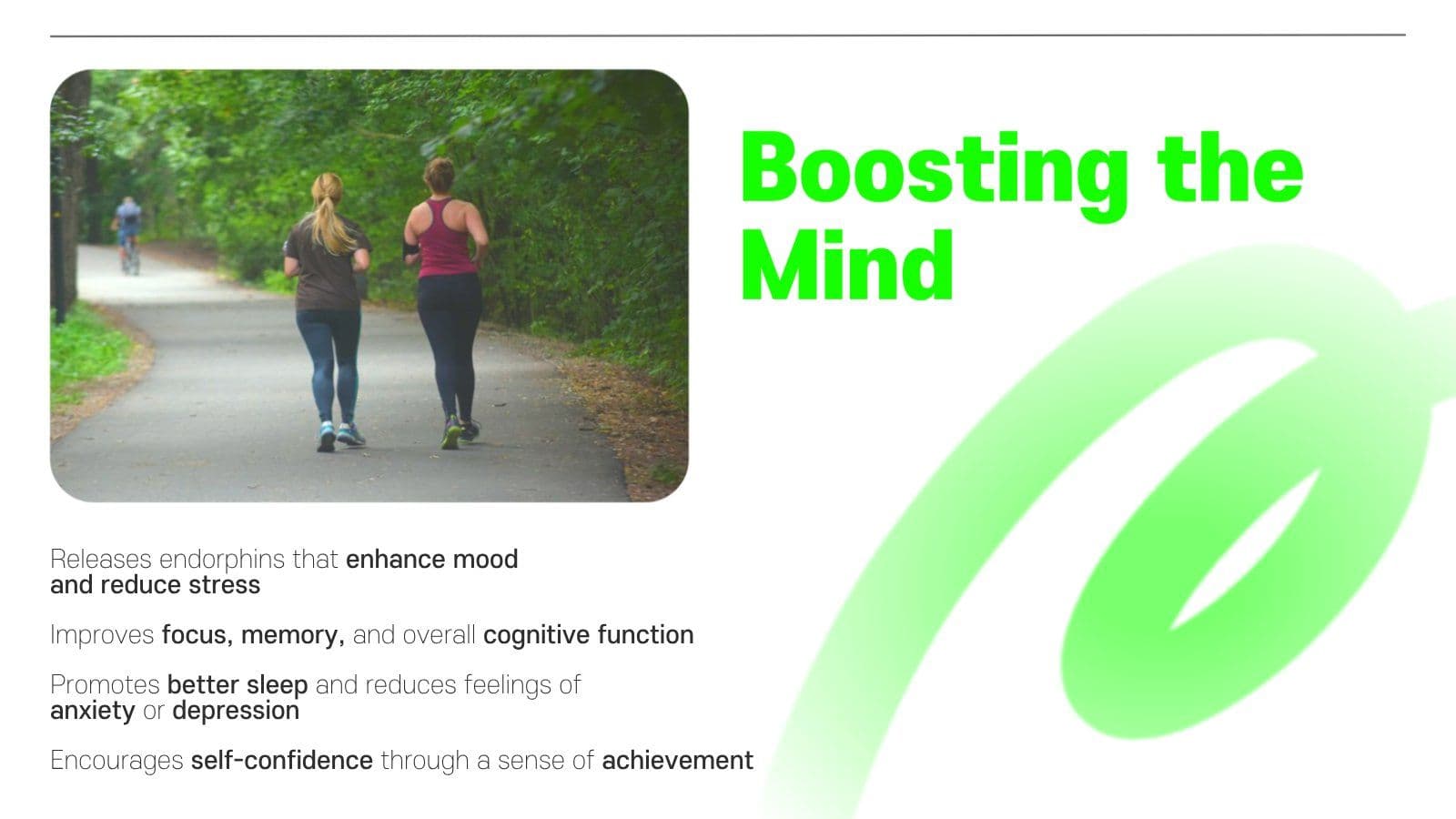 Boosting the Mind

Releases endorphins that enhance mood and reduce stress

Improves focus, memory, and overall cognitive function

Promotes better sleep and reduces feelings of anxiety or depression

Encourages self-confidence through a sense of achievement